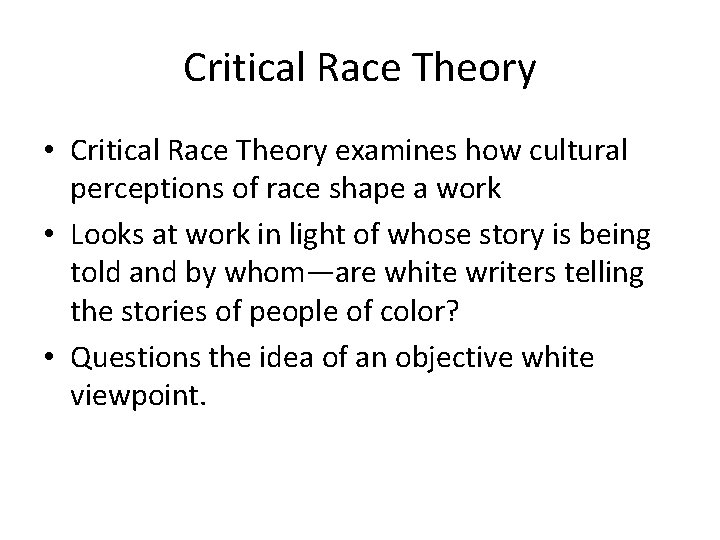 Critical Race Theory

• Critical Race Theory examines how cultural perceptions of race shape a work
• Looks at work in light of whose story is being told and by whom—are white writers telling the stories of people of color?
• Questions the idea of an objective white viewpoint.